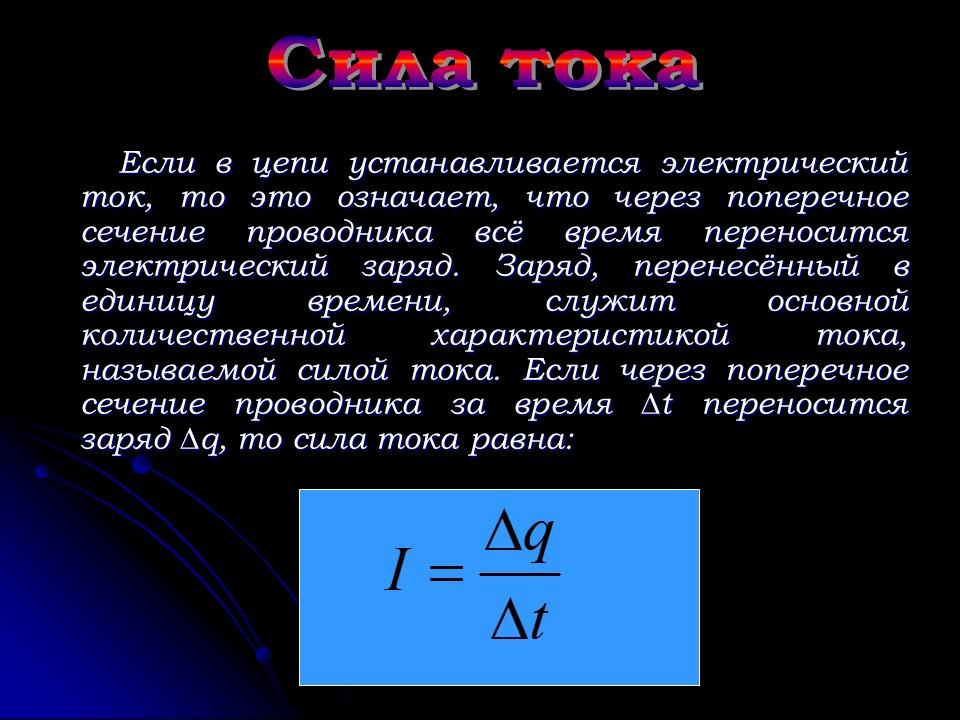 Сила тока

Если в цепи устанавливается электрический ток, то это означает, что через поперечное сечение проводника всё время переносится электрический заряд. Заряд, перенесённый в единицу времени, служит основной количественной характеристикой тока, называемой силой тока. Если через поперечное сечение проводника за время $\Delta t$ переносится заряд $\Delta q$, то сила тока равна:

$I = \frac{\Delta q}{\Delta t}$